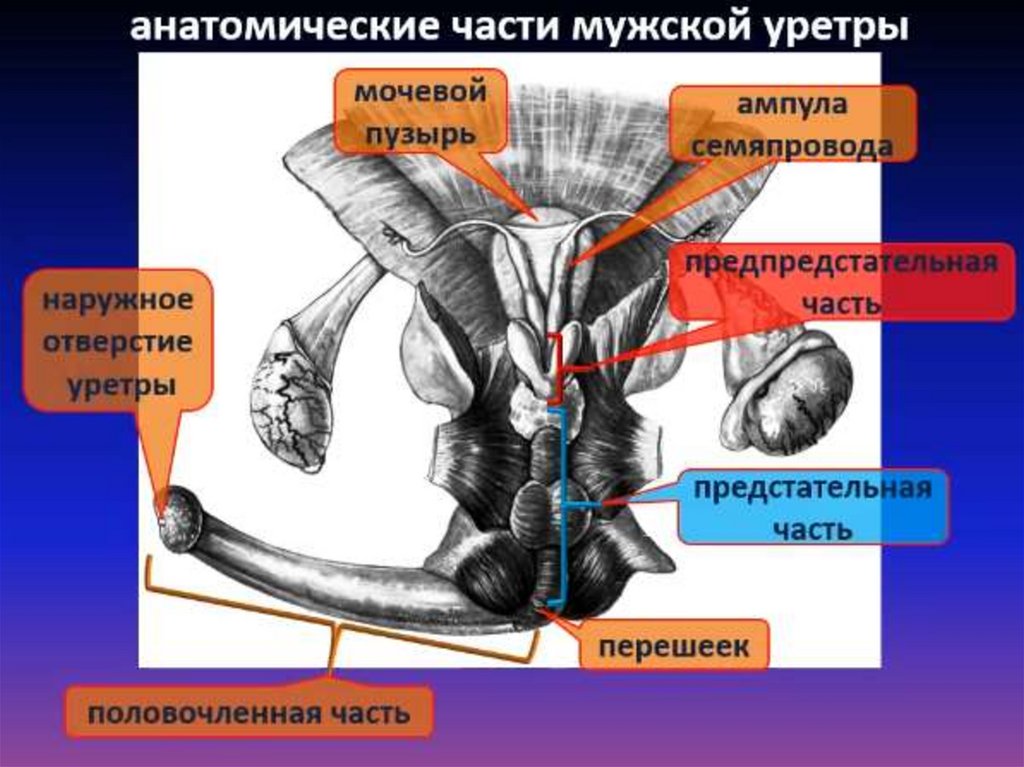 анатомические части мужской уретры

мочевой пузырь

ампула семяпровода

предпредстательная часть

наружное отверстие уретры

предстательная часть

перешеек

половочленная часть